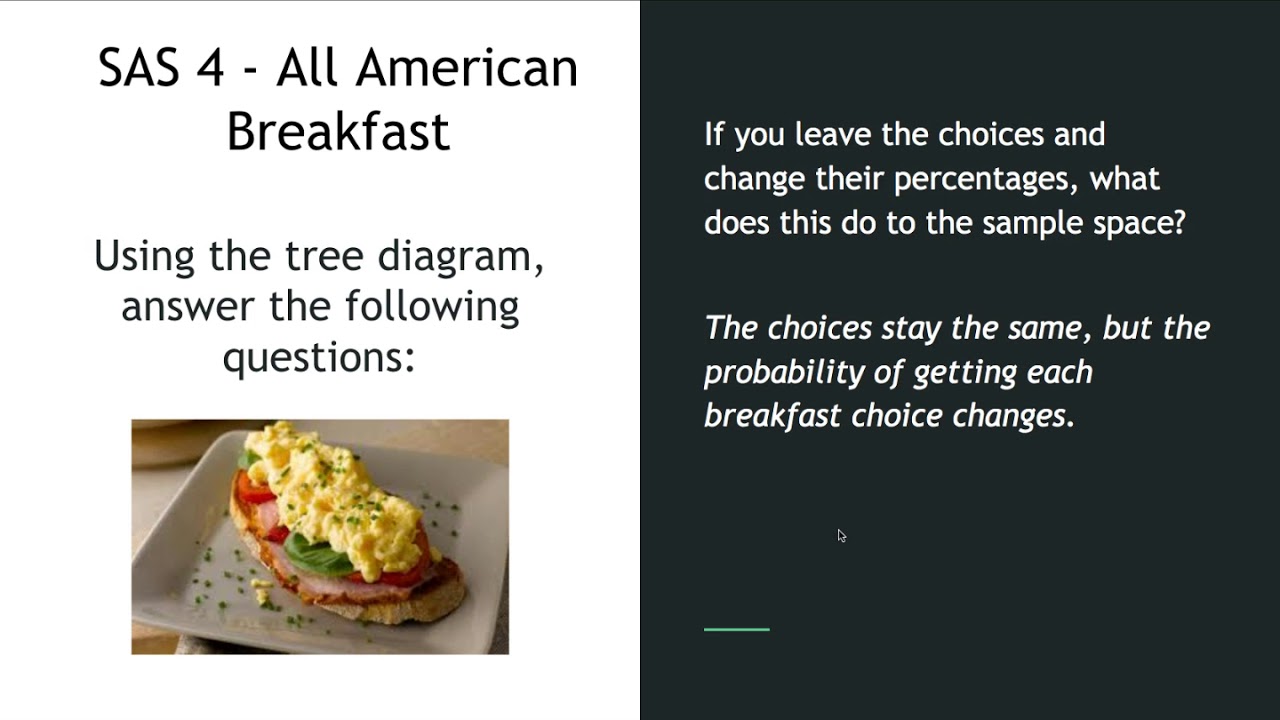 SAS 4 - All American Breakfast

Using the tree diagram, answer the following questions:

If you leave the choices and change their percentages, what does this do to the sample space?

The choices stay the same, but the probability of getting each breakfast choice changes.